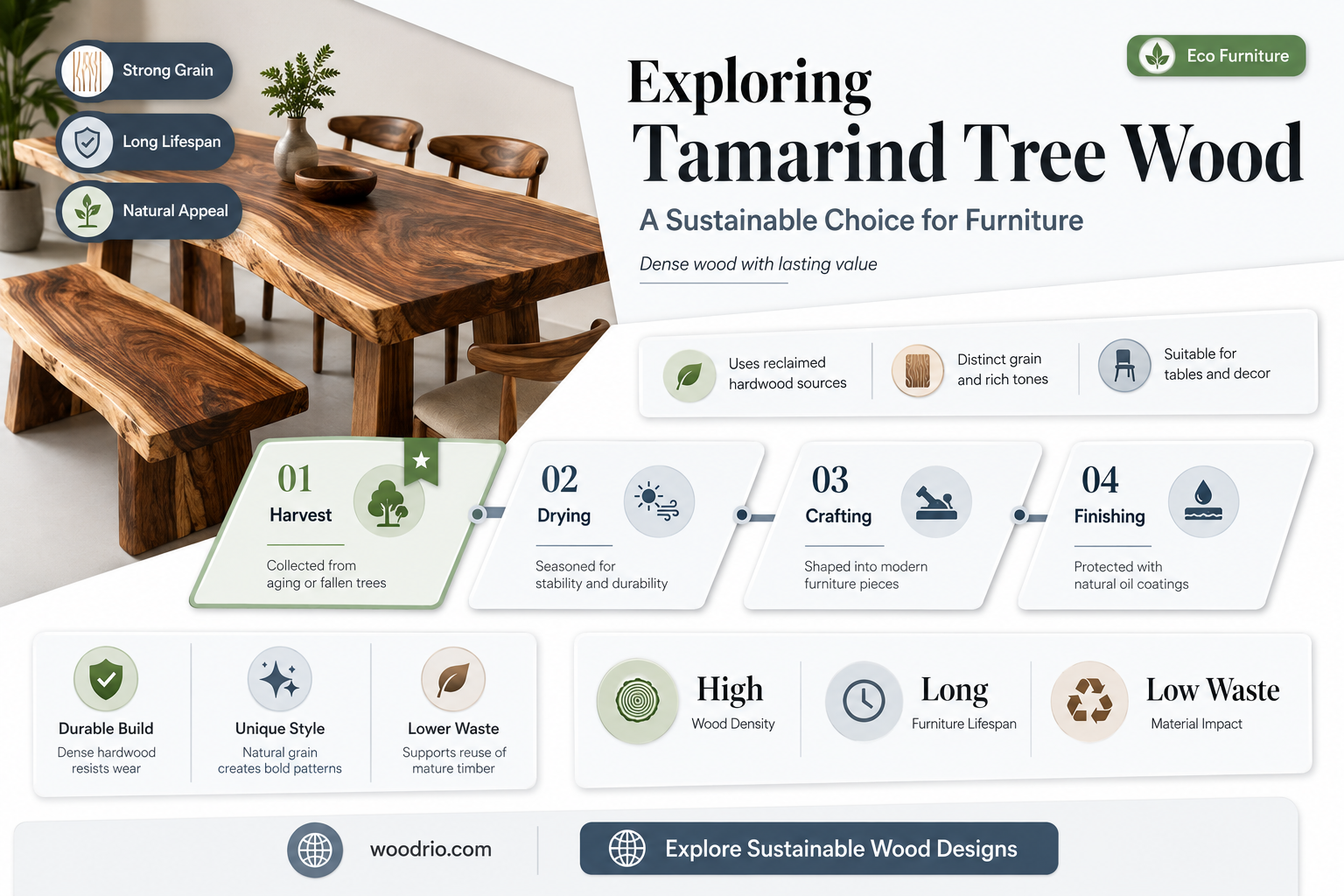 Strong Grain

Long Lifespan

Natural Appeal

Eco Furniture

Exploring
Tamarind Tree Wood

A Sustainable Choice for Furniture

Dense wood with lasting value

Uses reclaimed hardwood sources

Distinct grain and rich tones

Suitable for tables and decor

01
Harvest
Collected from aging or fallen trees

02
Drying
Seasoned for stability and durability

03
Crafting
Shaped into modern furniture pieces

04
Finishing
Protected with natural oil coatings

Durable Build
Dense hardwood resists wear

Unique Style
Natural grain creates bold patterns

Lower Waste
Supports reuse of mature timber

High
Wood Density

Long
Furniture Lifespan

Low Waste
Material Impact

woodrio.com

Explore Sustainable Wood Designs